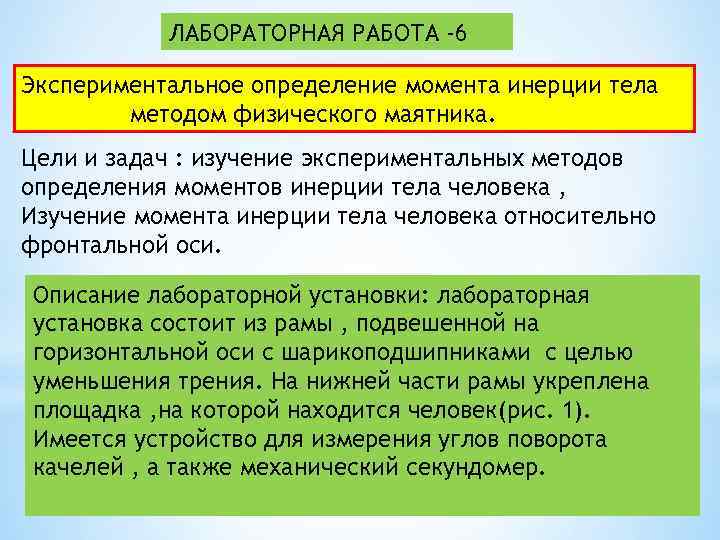 ЛАБОРАТОРНАЯ РАБОТА -6

Экспериментальное определение момента инерции тела методом физического маятника.

Цели и задач : изучение экспериментальных методов определения моментов инерции тела человека , Изучение момента инерции тела человека относительно фронтальной оси.

Описание лабораторной установки: лабораторная установка состоит из рамы , подвешенной на горизонтальной оси с шарикоподшипниками с целью уменьшения трения. На нижней части рамы укреплена площадка ,на которой находится человек(рис. 1). Имеется устройство для измерения углов поворота качелей , а также механический секундомер.